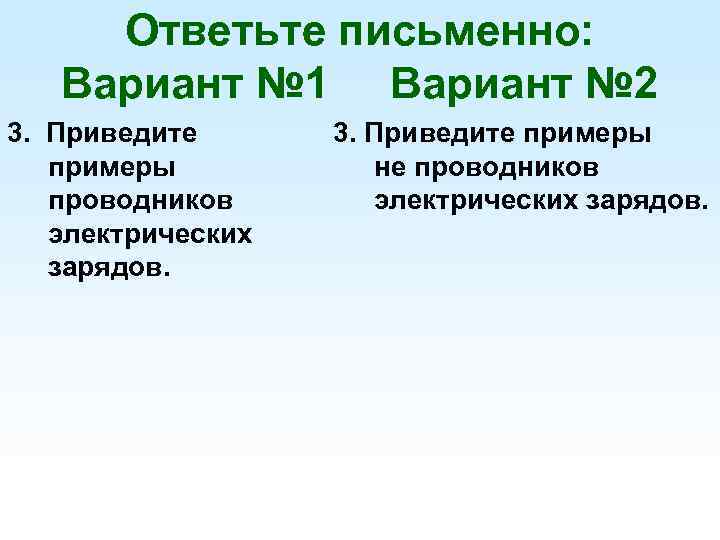 Ответьте письменно:

Вариант №1

3. Приведите примеры проводников электрических зарядов.

Вариант №2

3. Приведите примеры не проводников электрических зарядов.